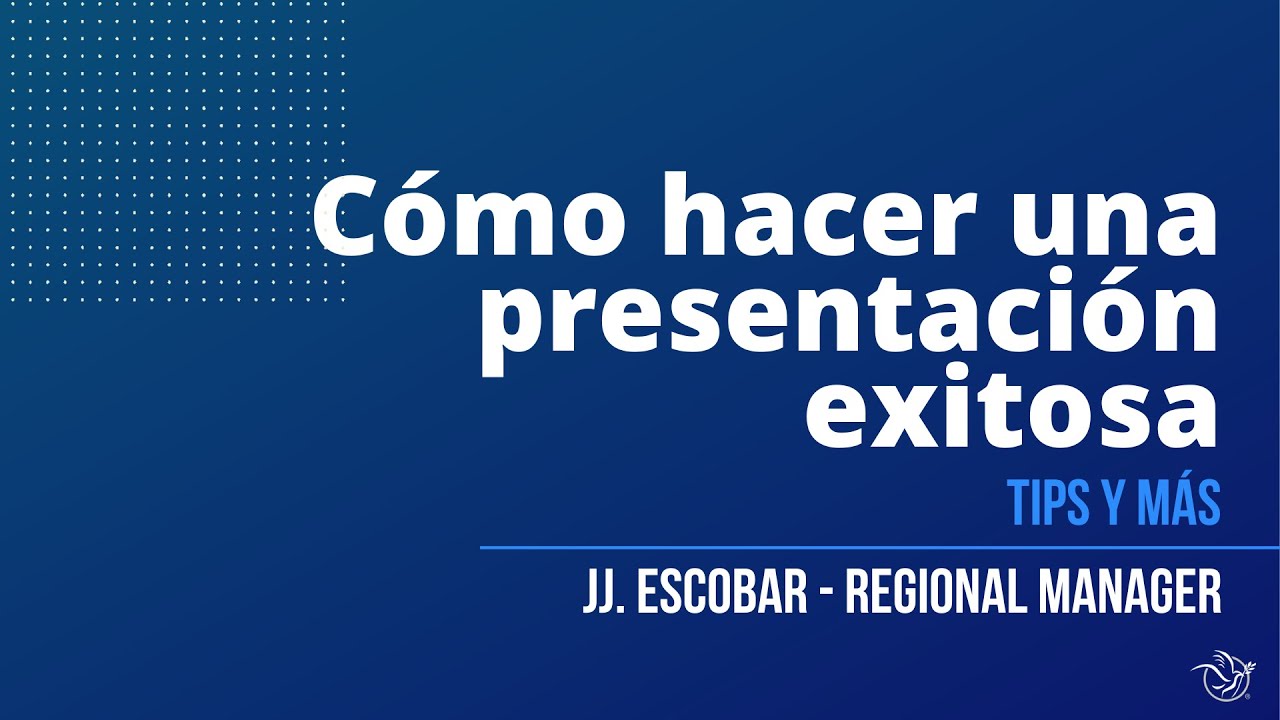 Cómo hacer una presentación exitosa

TIPS Y MÁS

JJ. ESCOBAR - REGIONAL MANAGER